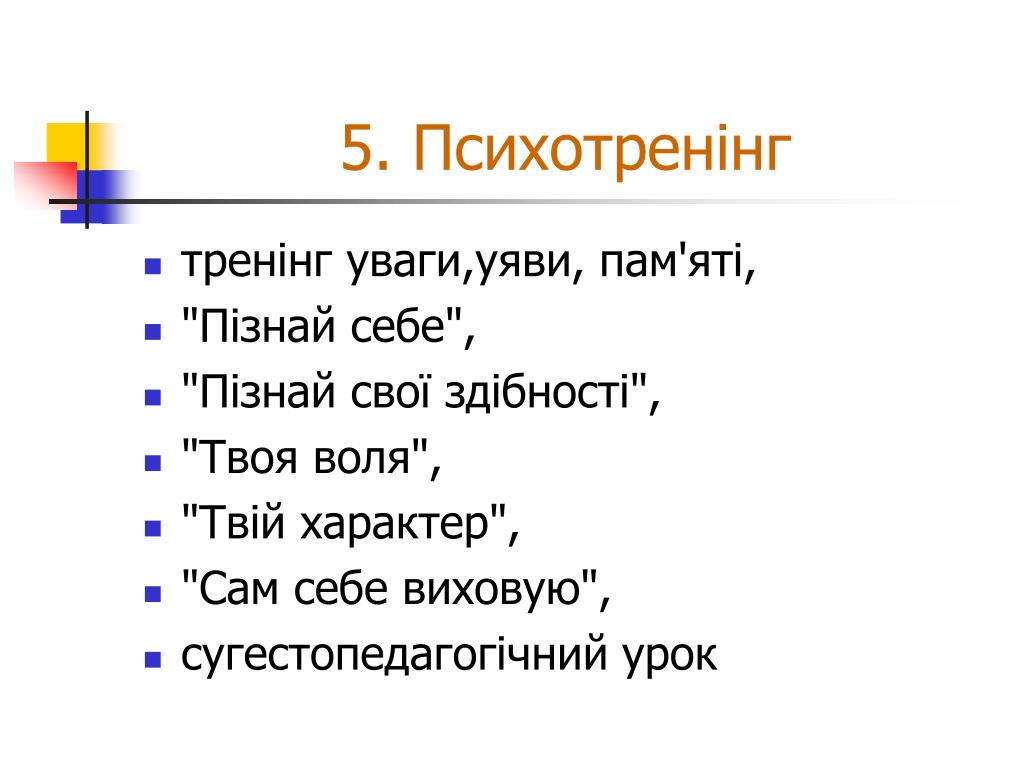 5. Психотренінг

- тренінг уваги,уяви, пам'яті,
- "Пізнай себе",
- "Пізнай свої здібності",
- "Твоя воля",
- "Твій характер",
- "Сам себе виховую",
- сугестопедагогічний урок